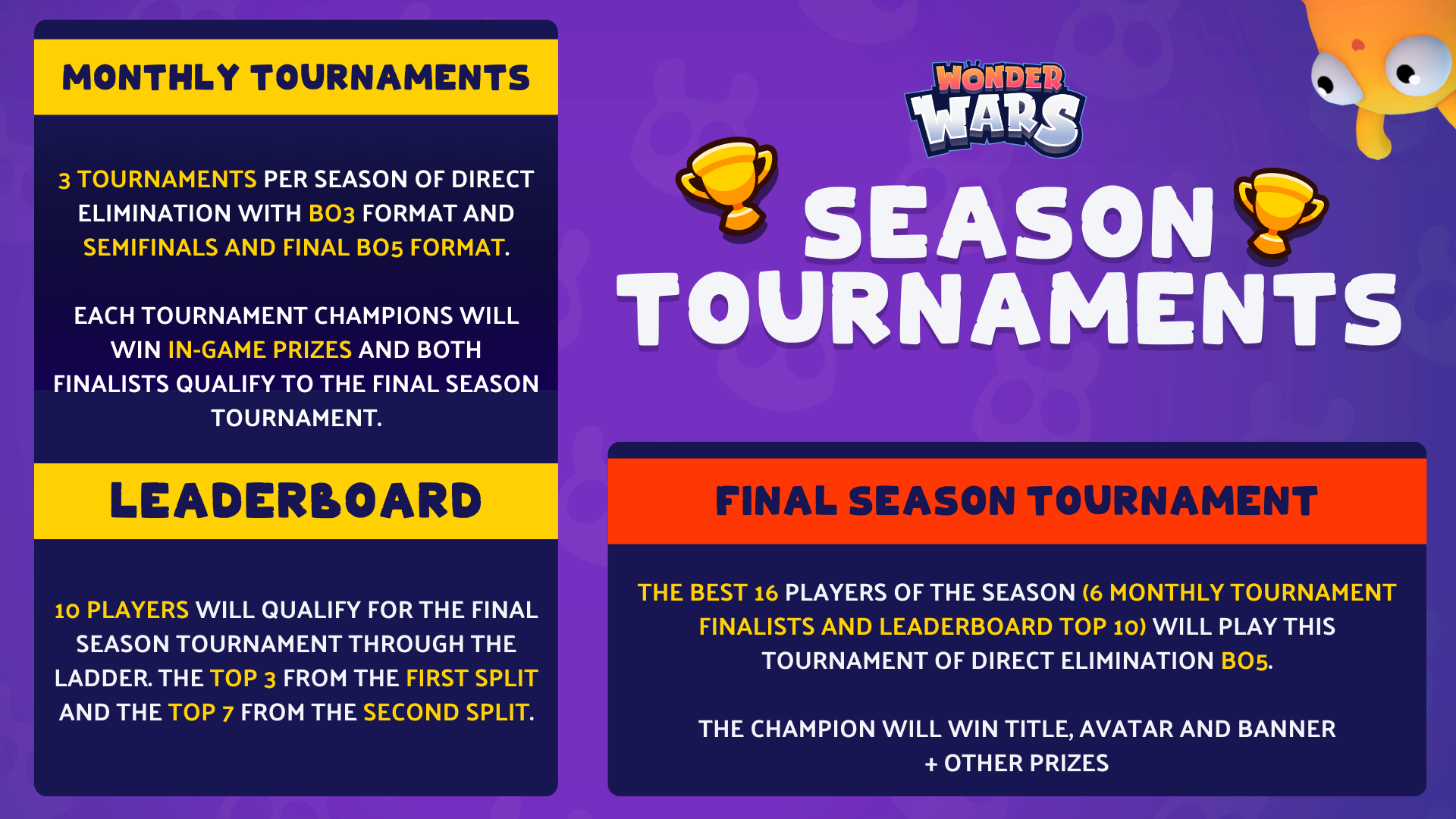 MONTHLY TOURNAMENTS

3 TOURNAMENTS PER SEASON OF DIRECT ELIMINATION WITH BO3 FORMAT AND SEMIFINALS AND FINAL BO5 FORMAT.

EACH TOURNAMENT CHAMPIONS WILL WIN IN-GAME PRIZES AND BOTH FINALISTS QUALIFY TO THE FINAL SEASON TOURNAMENT.

LEADERBOARD

10 PLAYERS WILL QUALIFY FOR THE FINAL SEASON TOURNAMENT THROUGH THE LADDER. THE TOP 3 FROM THE FIRST SPLIT AND THE TOP 7 FROM THE SECOND SPLIT.

WONDER WARS

SEASON TOURNAMENTS

FINAL SEASON TOURNAMENT

THE BEST 16 PLAYERS OF THE SEASON (6 MONTHLY TOURNAMENT FINALISTS AND LEADERBOARD TOP 10) WILL PLAY THIS TOURNAMENT OF DIRECT ELIMINATION BO5.

THE CHAMPION WILL WIN TITLE, AVATAR AND BANNER + OTHER PRIZES